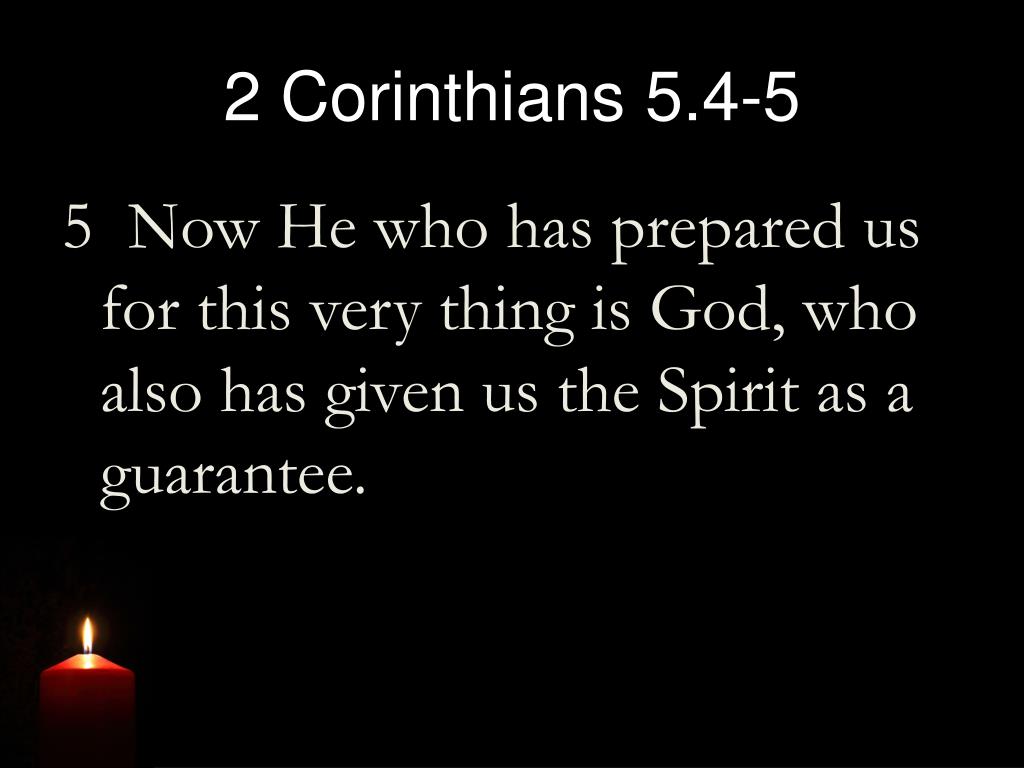 2 Corinthians 5.4-5

5 Now He who has prepared us for this very thing is God, who also has given us the Spirit as a guarantee.